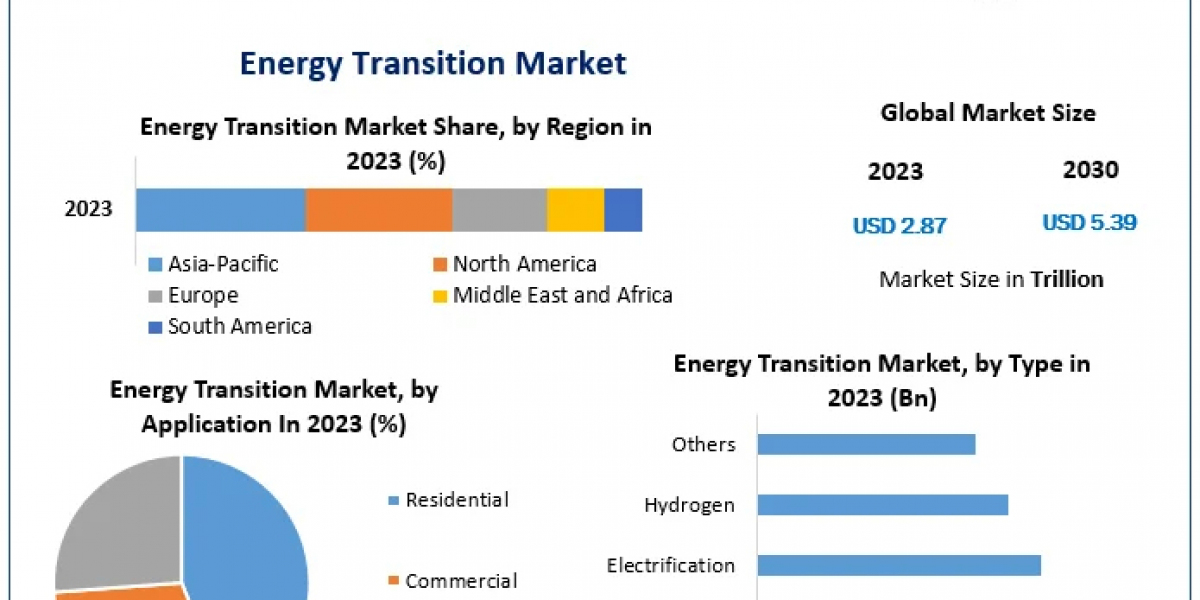 Energy Transition Market

Energy Transition Market Share, by Region in 2023 (%)

2023

Asia-Pacific
North America
Europe
Middle East and Africa
South America

Global Market Size

2023
2030

USD 2.87
USD 5.39

Market Size in Trillion

Energy Transition Market, by Application In 2023 (%)

Residential
Commercial

Energy Transition Market, by Type in 2023 (Bn)

Others
Hydrogen
Electrification